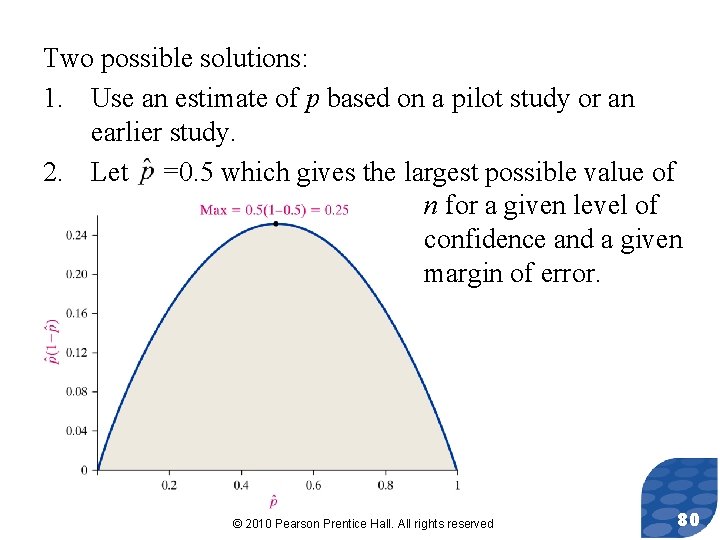 Two possible solutions:

1. Use an estimate of $p$ based on a pilot study or an earlier study.

2. Let $\hat{p}$ =0.5 which gives the largest possible value of $n$ for a given level of confidence and a given margin of error.

Max = 0.5(1−0.5) = 0.25

0.24
0.20
0.16
0.12
0.08
0.04
0

$\hat{p}(1-\hat{p})$

0.2
0.4
0.6
0.8
1

$\hat{p}$

© 2010 Pearson Prentice Hall. All rights reserved

80